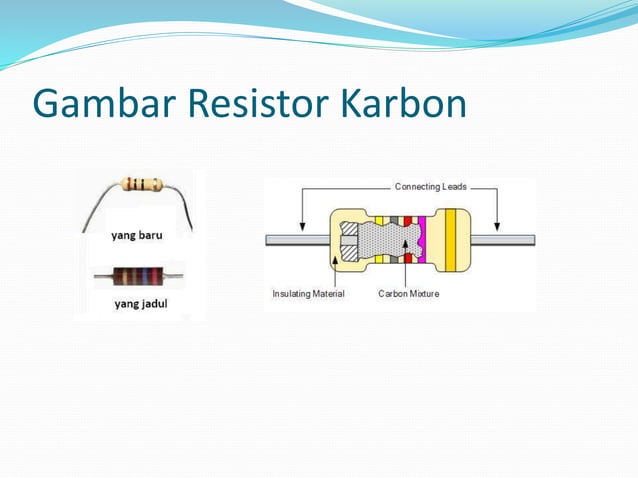 Gambar Resistor Karbon

yang baru

yang jadul

Connecting Leads

Insulating Material

Carbon Mixture